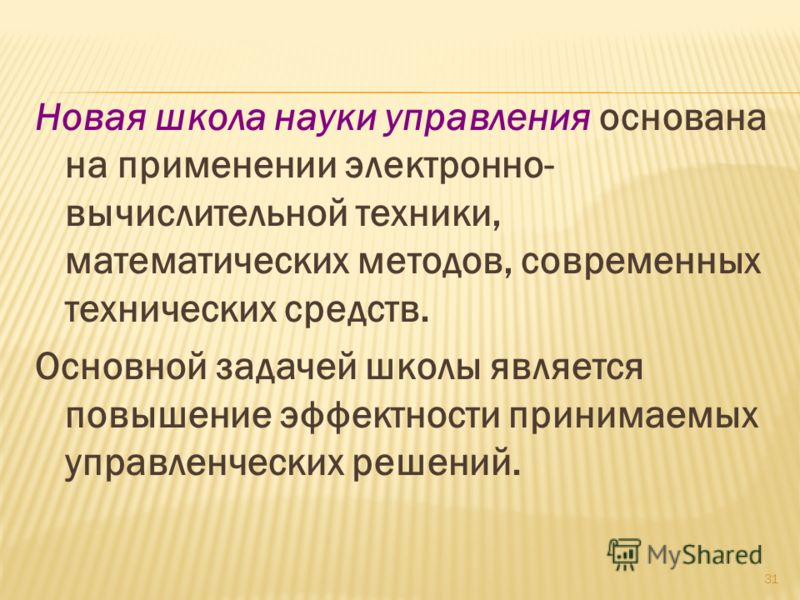 Новая школа науки управления основана на применении электронно-вычислительной техники, математических методов, современных технических средств.

Основной задачей школы является повышение эффектности принимаемых управленческих решений.

MyShared

31